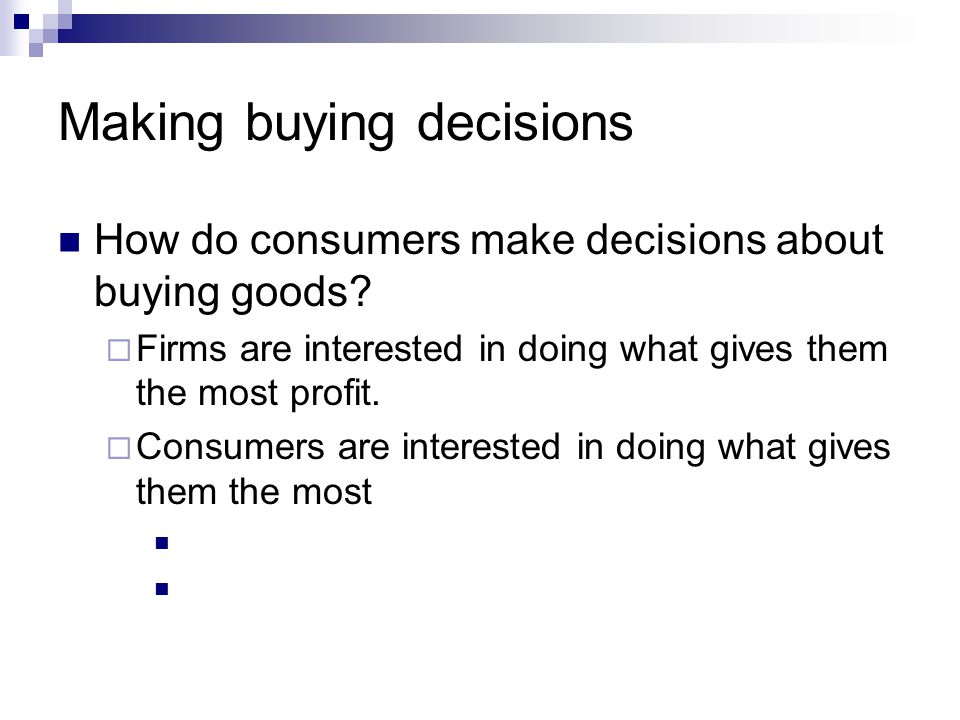 Making buying decisions

How do consumers make decisions about buying goods?

Firms are interested in doing what gives them the most profit.

Consumers are interested in doing what gives them the most